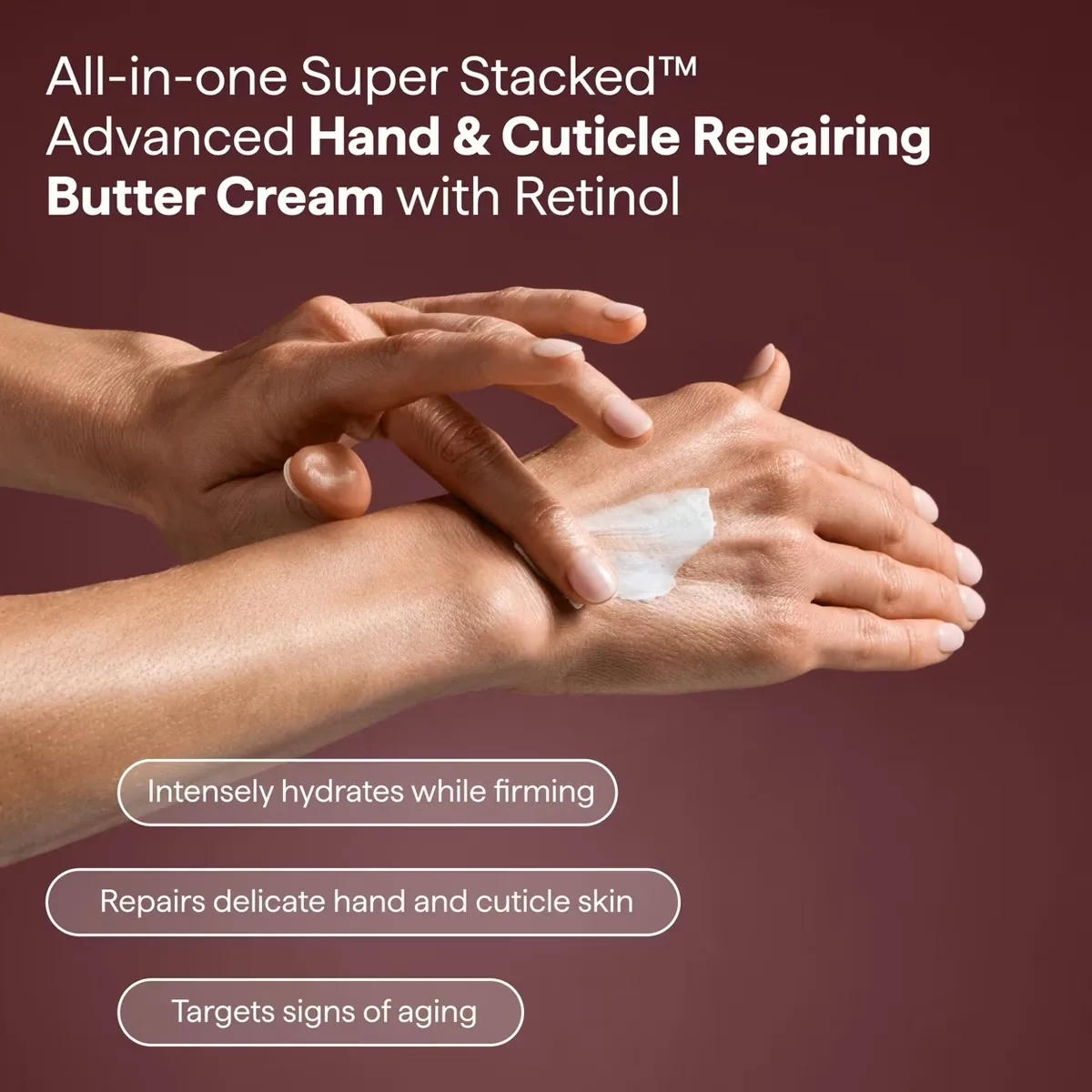 All-in-one Super Stacked™ Advanced Hand & Cuticle Repairing Butter Cream with Retinol

Intensely hydrates while firming

Repairs delicate hand and cuticle skin

Targets signs of aging